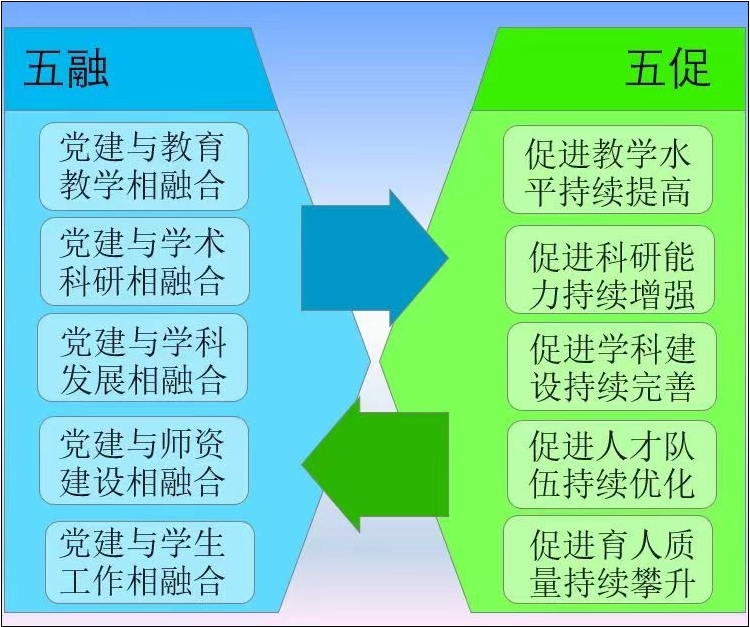 五融

党建与教育教学相融合

党建与学术科研相融合

党建与学科发展相融合

党建与师资建设相融合

党建与学生工作相融合

五促

促进教学水平持续提高

促进科研能力持续增强

促进学科建设持续完善

促进人才队伍持续优化

促进育人质量持续攀升